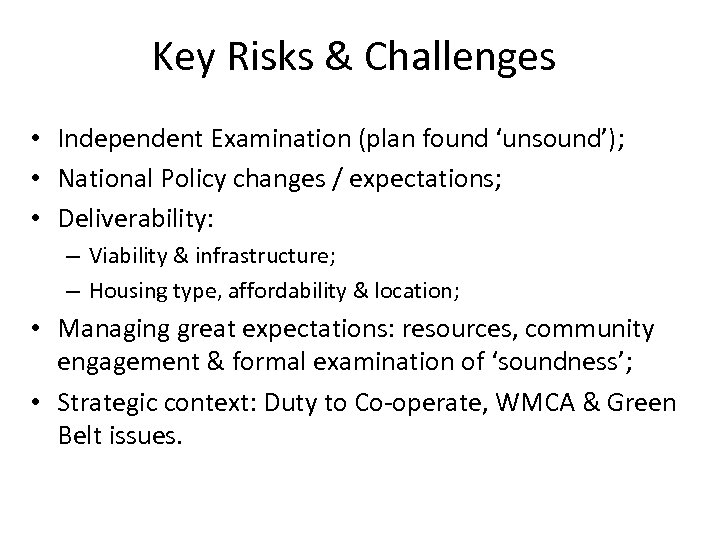 Key Risks & Challenges

• Independent Examination (plan found ‘unsound’);
• National Policy changes / expectations;
• Deliverability:
  – Viability & infrastructure;
  – Housing type, affordability & location;
• Managing great expectations: resources, community engagement & formal examination of ‘soundness’;
• Strategic context: Duty to Co-operate, WMCA & Green Belt issues.